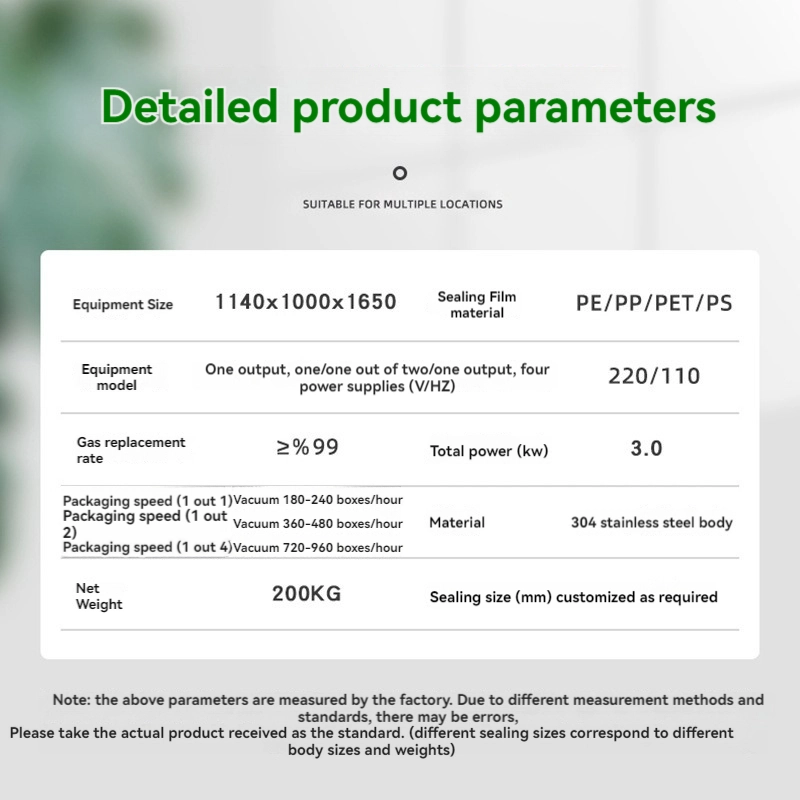 Detailed product parameters

SUITABLE FOR MULTIPLE LOCATIONS

| Equipment Size | 1140x1000x1650 | Sealing Film material | PE/PP/PET/PS |
|---|---|---|---|
| Equipment model | One output, one/one out of two/one output, four power supplies (V/HZ) | | 220/110 |
| Gas replacement rate | ≥%99 | Total power (kw) | 3.0 |
| Packaging speed (1 out 1) Packaging speed (1 out 2) Packaging speed (1 out 4) | Vacuum 180-240 boxes/hour Vacuum 360-480 boxes/hour Vacuum 720-960 boxes/hour | Material | 304 stainless steel body |
| Net Weight | 200KG | Sealing size (mm) customized as required | |

Note: the above parameters are measured by the factory. Due to different measurement methods and standards, there may be errors,
Please take the actual product received as the standard. (different sealing sizes correspond to different body sizes and weights)